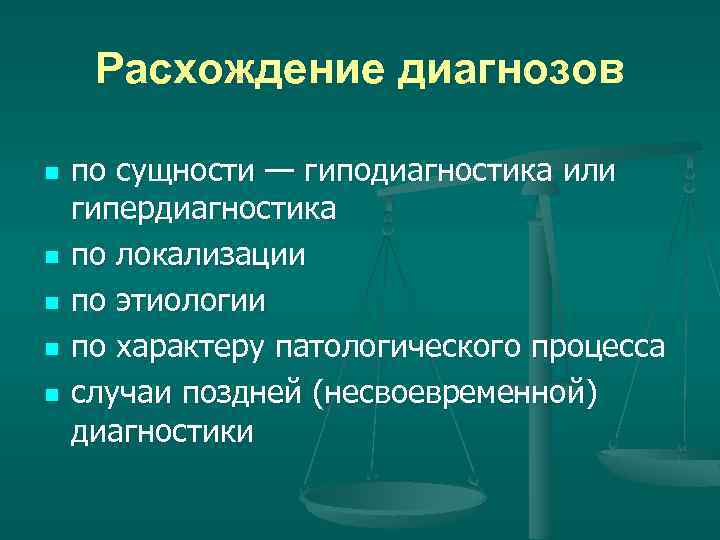 Расхождение диагнозов

- по сущности — гиподиагностика или гипердиагностика
- по локализации
- по этиологии
- по характеру патологического процесса
- случаи поздней (несвоевременной) диагностики